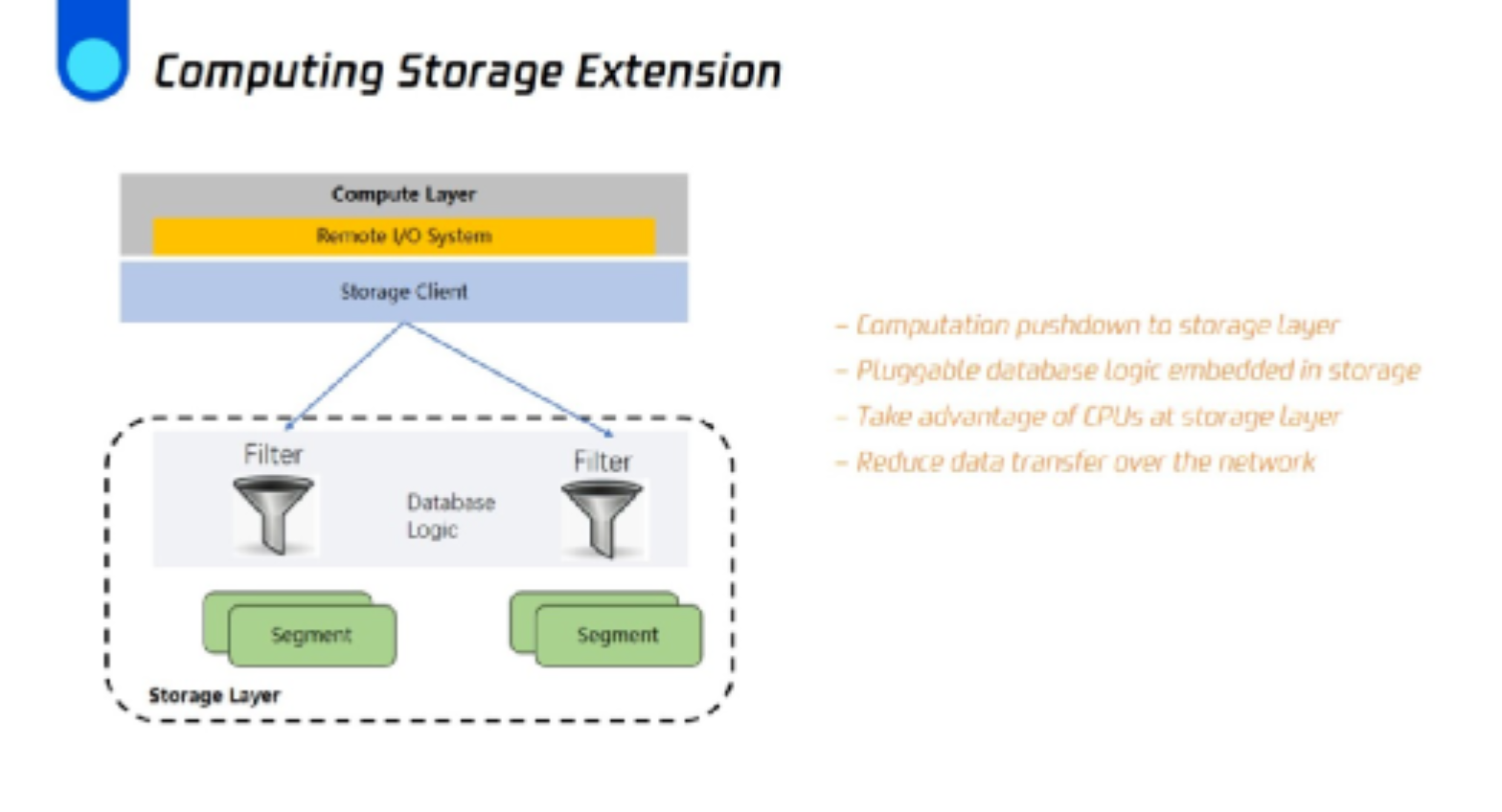 Computing Storage Extension

Compute Layer

Remote I/O System

Storage Client

Filter

Database Logic

Filter

Segment

Segment

Storage Layer

– Computation pushdown to storage layer
– Pluggable database logic embedded in storage
– Take advantage of CPUs at storage layer
– Reduce data transfer over the network